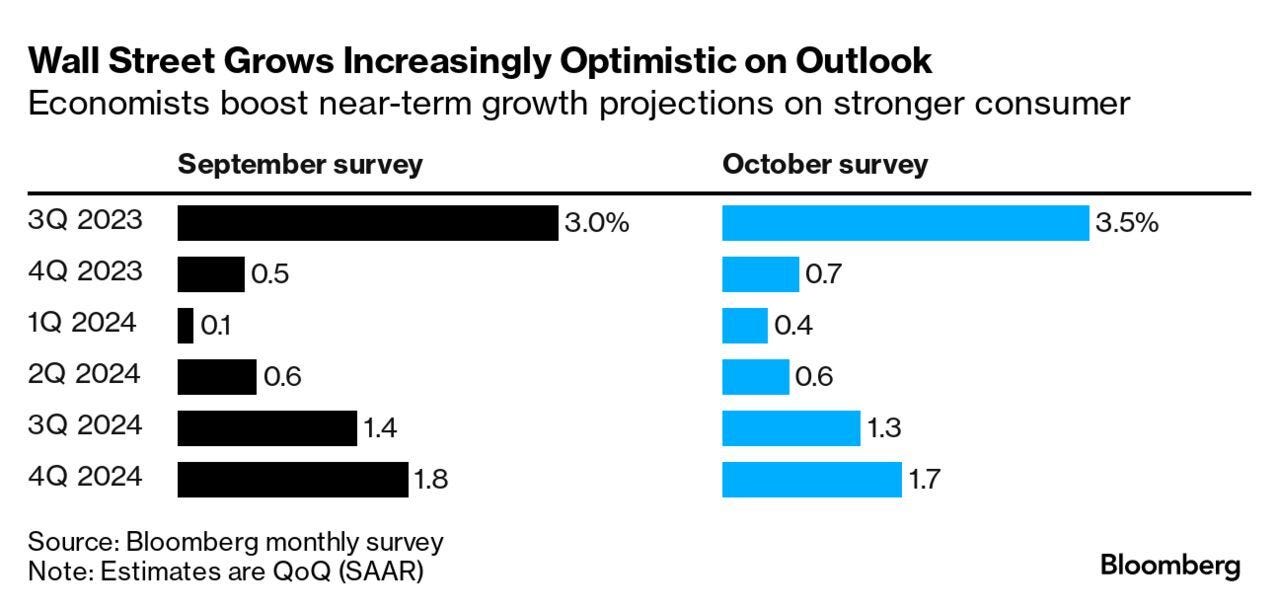 Wall Street Grows Increasingly Optimistic on Outlook
Economists boost near-term growth projections on stronger consumer

| | September survey | October survey |
|---|---|---|
| 3Q 2023 | 3.0% | 3.5% |
| 4Q 2023 | 0.5 | 0.7 |
| 1Q 2024 | 0.1 | 0.4 |
| 2Q 2024 | 0.6 | 0.6 |
| 3Q 2024 | 1.4 | 1.3 |
| 4Q 2024 | 1.8 | 1.7 |

Source: Bloomberg monthly survey
Note: Estimates are QoQ (SAAR)

Bloomberg